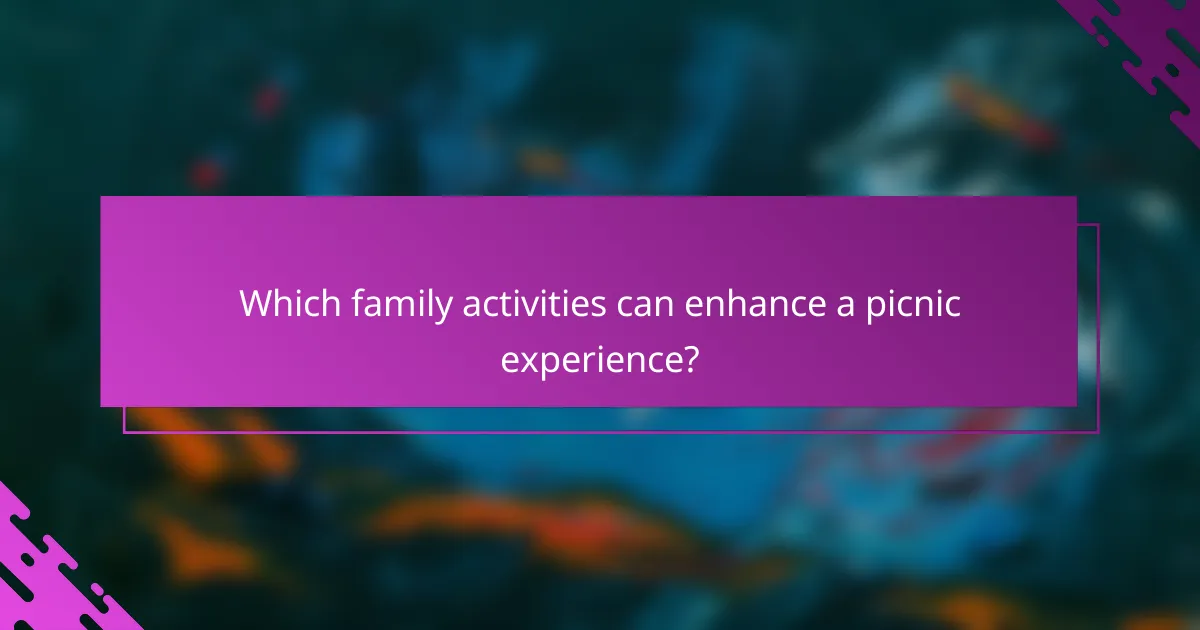 Which family activities can enhance a picnic experience?